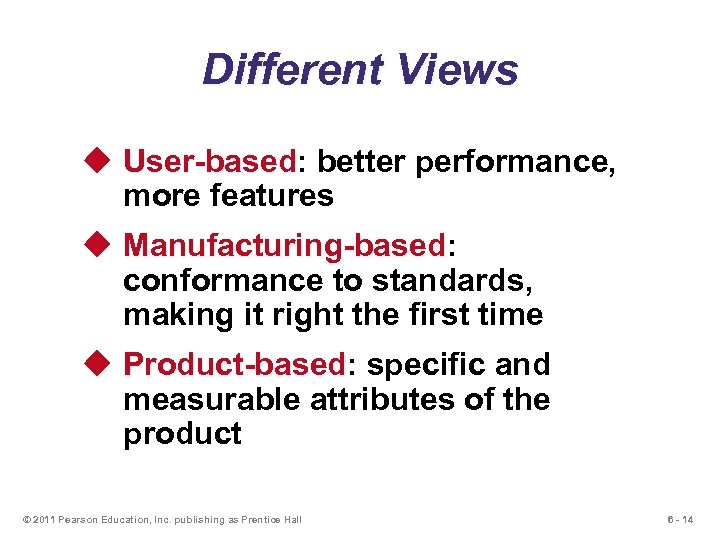 Different Views

◆ User-based: better performance, more features

◆ Manufacturing-based: conformance to standards, making it right the first time

◆ Product-based: specific and measurable attributes of the product

© 2011 Pearson Education, Inc. publishing as Prentice Hall

6 - 14